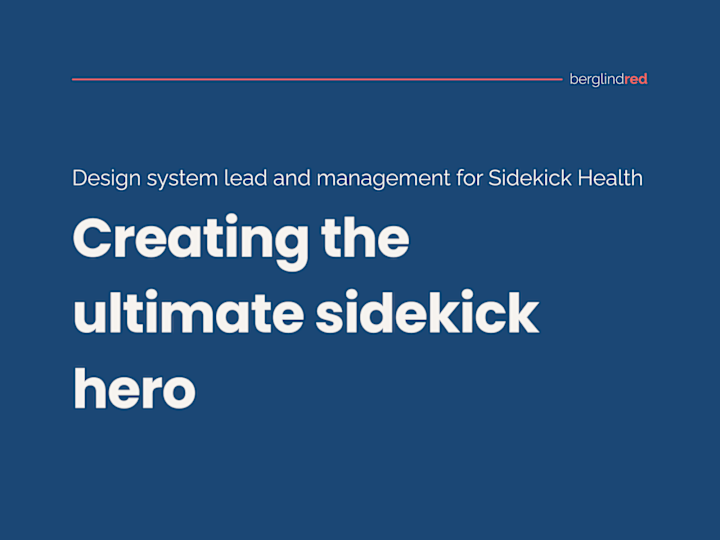 berglindred

Design system lead and management for Sidekick Health

Creating the ultimate sidekick hero